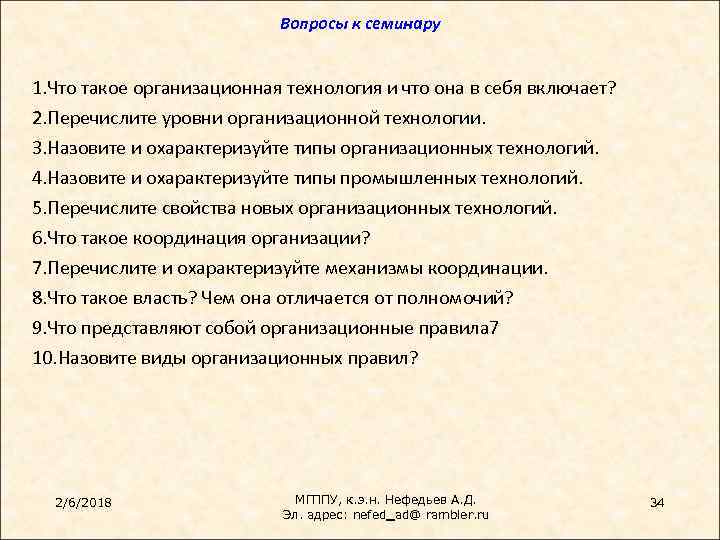 Вопросы к семинару

1.Что такое организационная технология и что она в себя включает?
2.Перечислите уровни организационной технологии.
3.Назовите и охарактеризуйте типы организационных технологий.
4.Назовите и охарактеризуйте типы промышленных технологий.
5.Перечислите свойства новых организационных технологий.
6.Что такое координация организации?
7.Перечислите и охарактеризуйте механизмы координации.
8.Что такое власть? Чем она отличается от полномочий?
9.Что представляют собой организационные правила7
10.Назовите виды организационных правил?

2/6/2018

МГППУ, к.э.н. Нефедьев А.Д.
Эл. адрес: nefed_ad@ rambler.ru

34